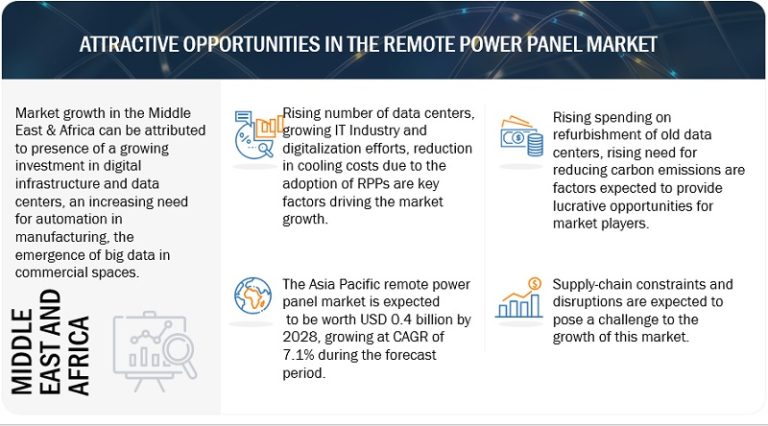 ATTRACTIVE OPPORTUNITIES IN THE REMOTE POWER PANEL MARKET

Market growth in the Middle East & Africa can be attributed to presence of a growing investment in digital infrastructure and data centers, an increasing need for automation in manufacturing, the emergence of big data in commercial spaces.

MIDDLE EAST AND AFRICA

Rising number of data centers, growing IT Industry and digitalization efforts, reduction in cooling costs due to the adoption of RPPs are key factors driving the market growth.

The Asia Pacific remote power panel market is expected to be worth USD 0.4 billion by 2028, growing at CAGR of 7.1% during the forecast period.

Rising spending on refurbishment of old data centers, rising need for reducing carbon emissions are factors expected to provide lucrative opportunities for market players.

Supply-chain constraints and disruptions are expected to pose a challenge to the growth of this market.